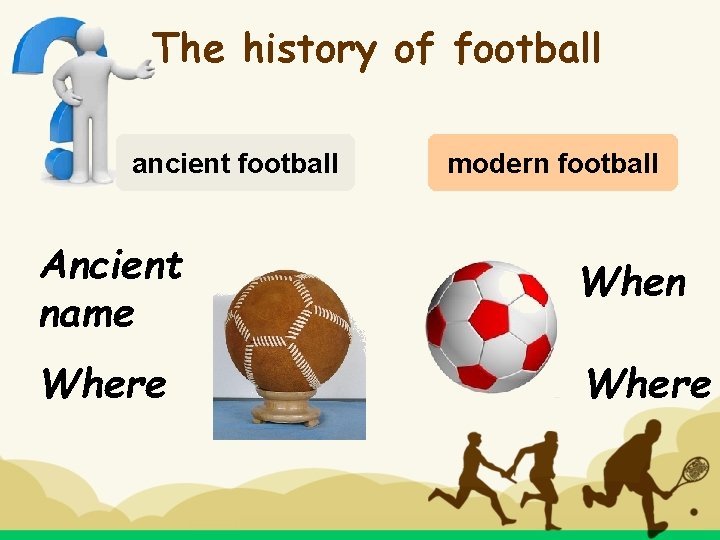 The history of football

ancient football

modern football

Ancient name

Where

When

Where